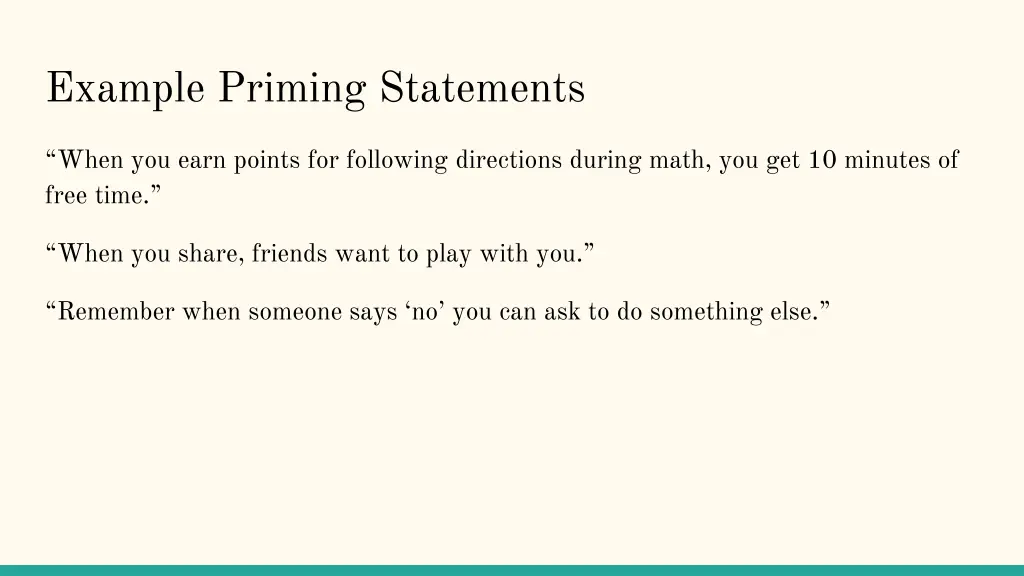 Example Priming Statements

“When you earn points for following directions during math, you get 10 minutes of free time.”

“When you share, friends want to play with you.”

“Remember when someone says ‘no’ you can ask to do something else.”